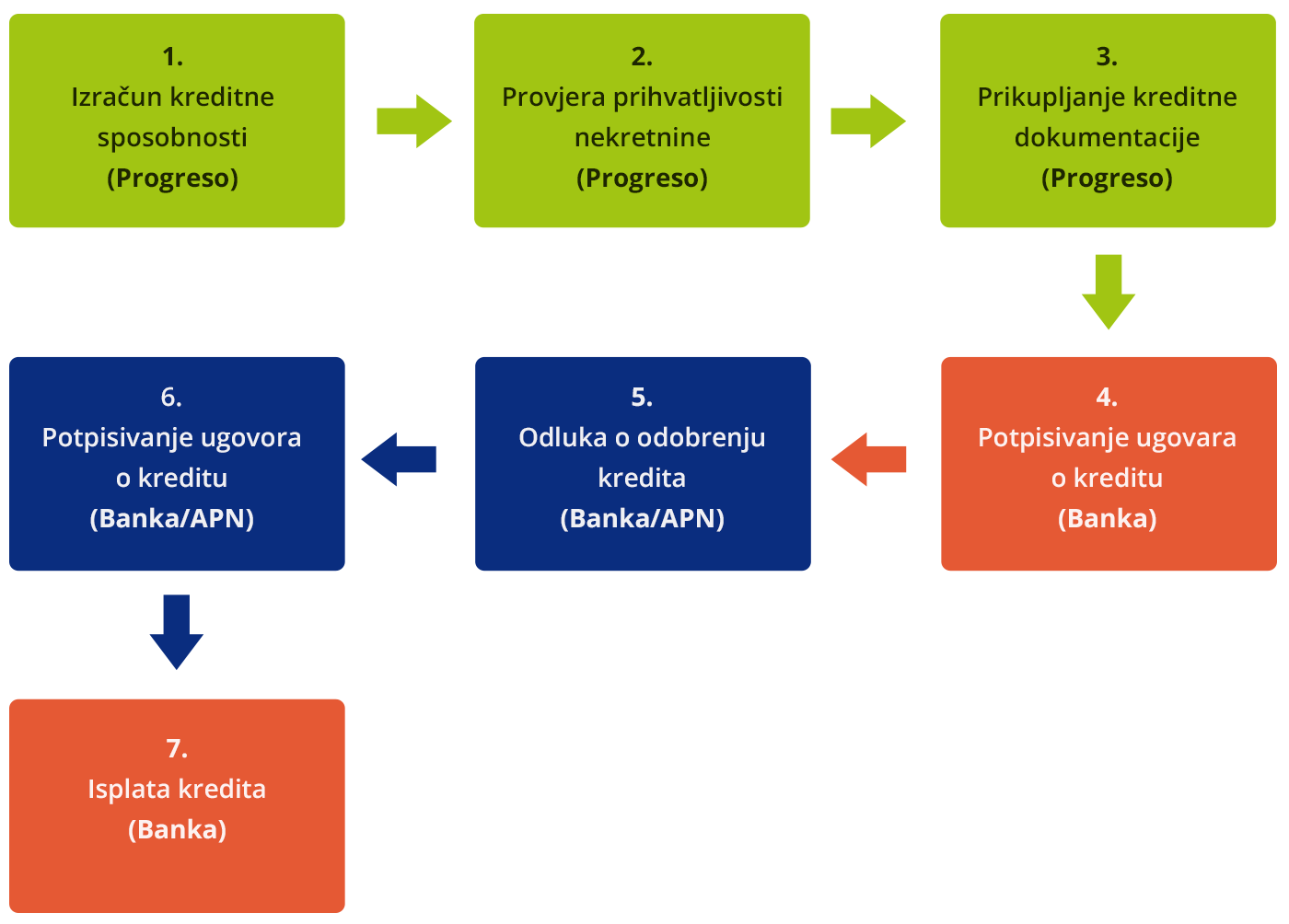 1.
Izračun kreditne sposobnosti
(Progreso)

2.
Provjera prihvatljivosti nekretnine
(Progreso)

3.
Prikupljanje kreditne dokumentacije
(Progreso)

4.
Potpisivanje ugovara o kreditu
(Banka)

5.
Odluka o odobrenju kredita
(Banka/APN)

6.
Potpisivanje ugovora o kreditu
(Banka/APN)

7.
Isplata kredita
(Banka)